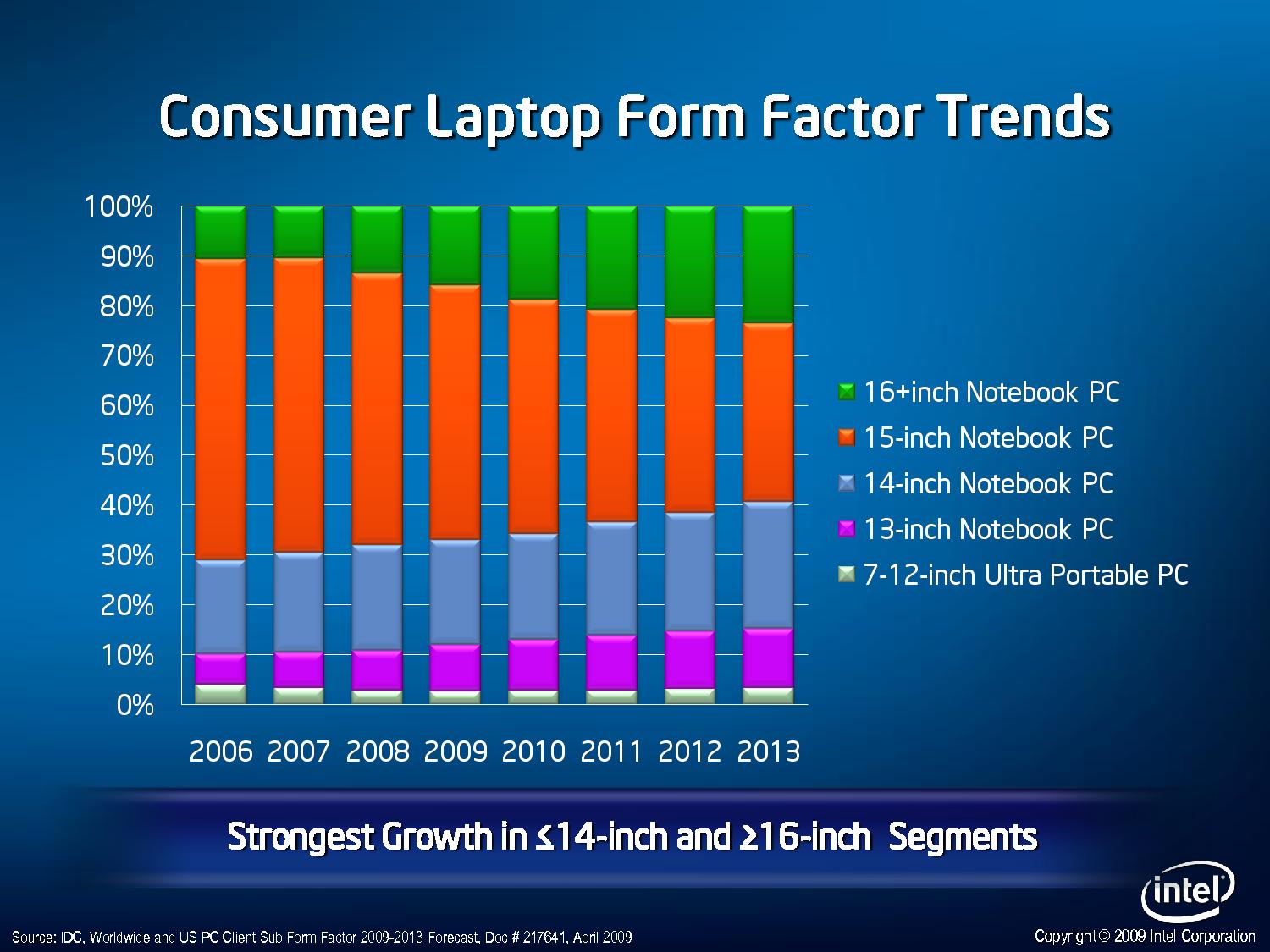 Consumer Laptop Form Factor Trends

100%
90%
80%
70%
60%
50%
40%
30%
20%
10%
0%

2006 2007 2008 2009 2010 2011 2012 2013

16+inch Notebook PC
15-inch Notebook PC
14-inch Notebook PC
13-inch Notebook PC
7-12-inch Ultra Portable PC

Strongest Growth in ≤14-inch and ≥16-inch Segments

intel

Source: IDC, Worldwide and US PC Client Sub Form Factor 2009-2013 Forecast, Doc # 217641, April 2009

Copyright © 2009 Intel Corporation